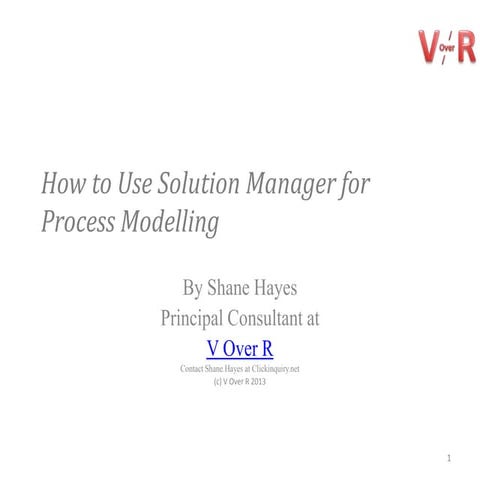 V Over R

How to Use Solution Manager for Process Modelling

By Shane Hayes
Principal Consultant at
V Over R
Contact Shane Hayes at Clickinquiry.net
(c) V Over R 2013

1